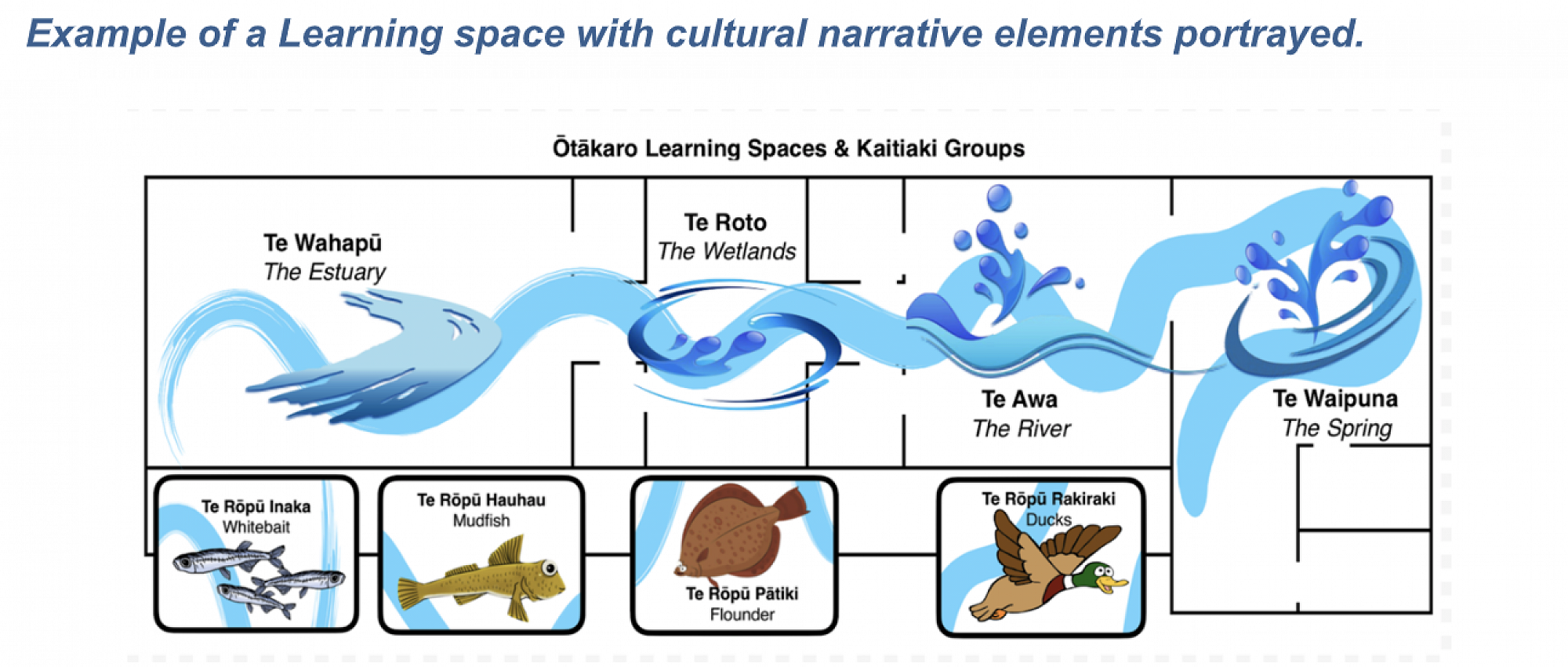 Example of a Learning space with cultural narrative elements portrayed.

Ōtākaro Learning Spaces & Kaitiaki Groups

Te Wahapū
The Estuary

Te Roto
The Wetlands

Te Awa
The River

Te Waipuna
The Spring

Te Rōpū Inaka
Whitebait

Te Rōpū Hauhau
Mudfish

Te Rōpū Pātiki
Flounder

Te Rōpū Rakiraki
Ducks